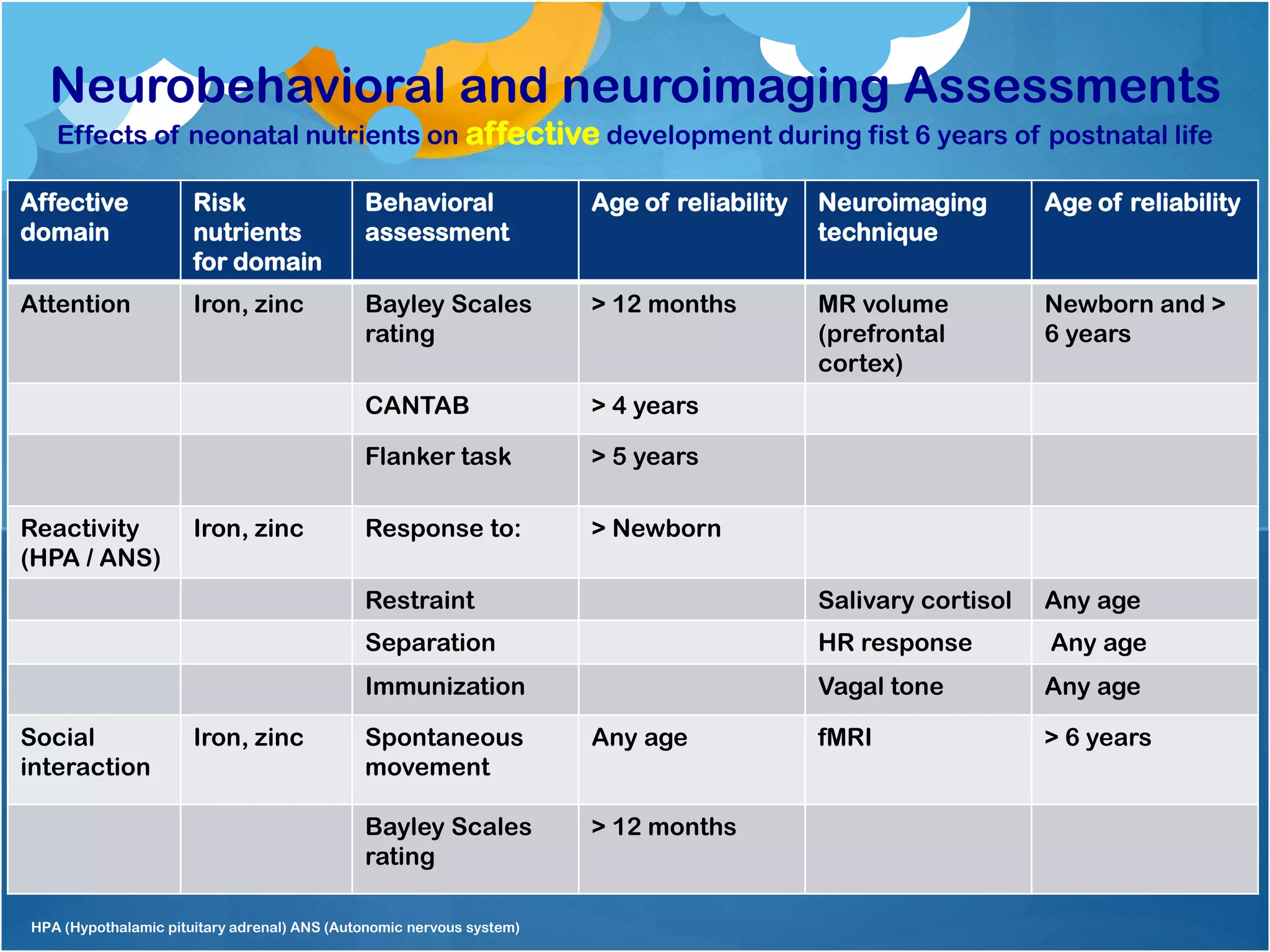 Neurobehavioral and neuroimaging Assessments

Effects of neonatal nutrients on affective development during fist 6 years of postnatal life

| Affective domain | Risk nutrients for domain | Behavioral assessment | Age of reliability | Neuroimaging technique | Age of reliability |
|---|---|---|---|---|---|
| Attention | Iron, zinc | Bayley Scales rating | > 12 months | MR volume (prefrontal cortex) | Newborn and > 6 years |
| | | CANTAB | > 4 years | | |
| | | Flanker task | > 5 years | | |
| Reactivity (HPA / ANS) | Iron, zinc | Response to: | > Newborn | | |
| | | Restraint | | Salivary cortisol | Any age |
| | | Separation | | HR response | Any age |
| | | Immunization | | Vagal tone | Any age |
| Social interaction | Iron, zinc | Spontaneous movement | Any age | fMRI | > 6 years |
| | | Bayley Scales rating | > 12 months | | |

HPA (Hypothalamic pituitary adrenal) ANS (Autonomic nervous system)